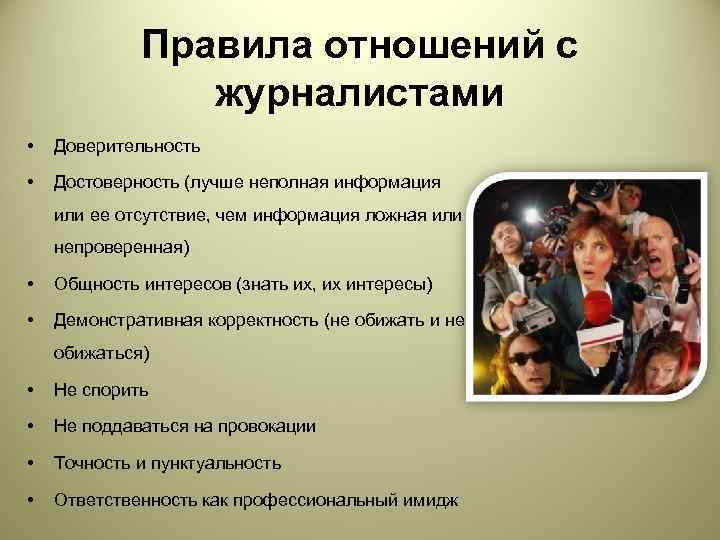 Правила отношений с журналистами

• Доверительность
• Достоверность (лучше неполная информация или ее отсутствие, чем информация ложная или непроверенная)
• Общность интересов (знать их, их интересы)
• Демонстративная корректность (не обижать и не обижаться)
• Не спорить
• Не поддаваться на провокации
• Точность и пунктуальность
• Ответственность как профессиональный имидж